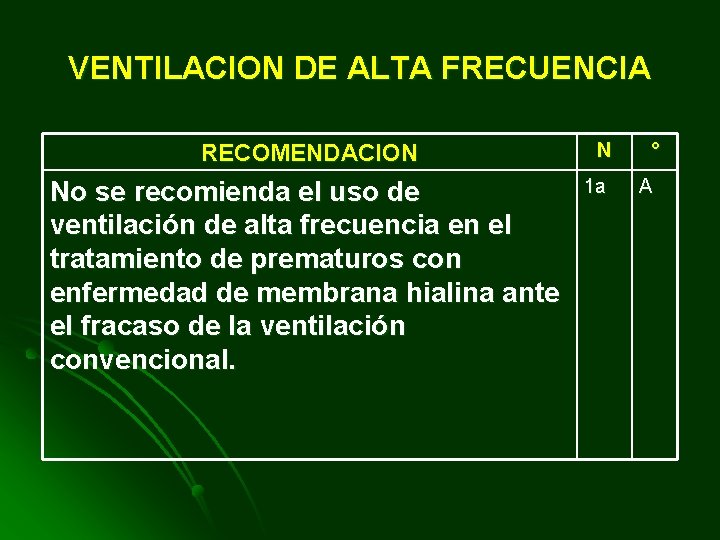 VENTILACION DE ALTA FRECUENCIA

| RECOMENDACION | N | ° |
|---|---|---|
| No se recomienda el uso de ventilación de alta frecuencia en el tratamiento de prematuros con enfermedad de membrana hialina ante el fracaso de la ventilación convencional. | 1a | A |